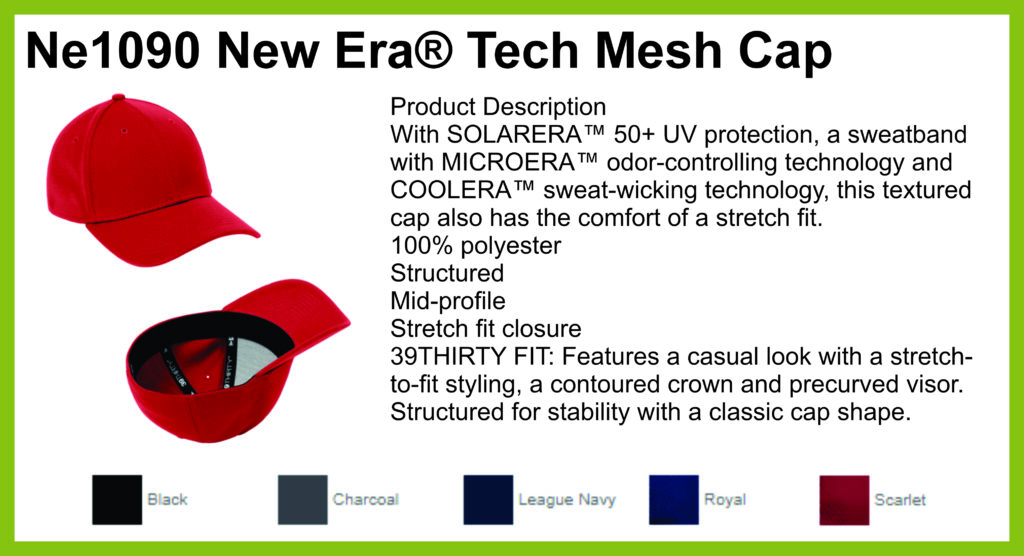 Ne1090 New Era® Tech Mesh Cap

Product Description
With SOLARERA™ 50+ UV protection, a sweatband with MICROERA™ odor-controlling technology and COOLERA™ sweat-wicking technology, this textured cap also has the comfort of a stretch fit.
100% polyester
Structured
Mid-profile
Stretch fit closure
39THIRTY FIT: Features a casual look with a stretch-to-fit styling, a contoured crown and precurved visor. Structured for stability with a classic cap shape.

Black
Charcoal
League Navy
Royal
Scarlet